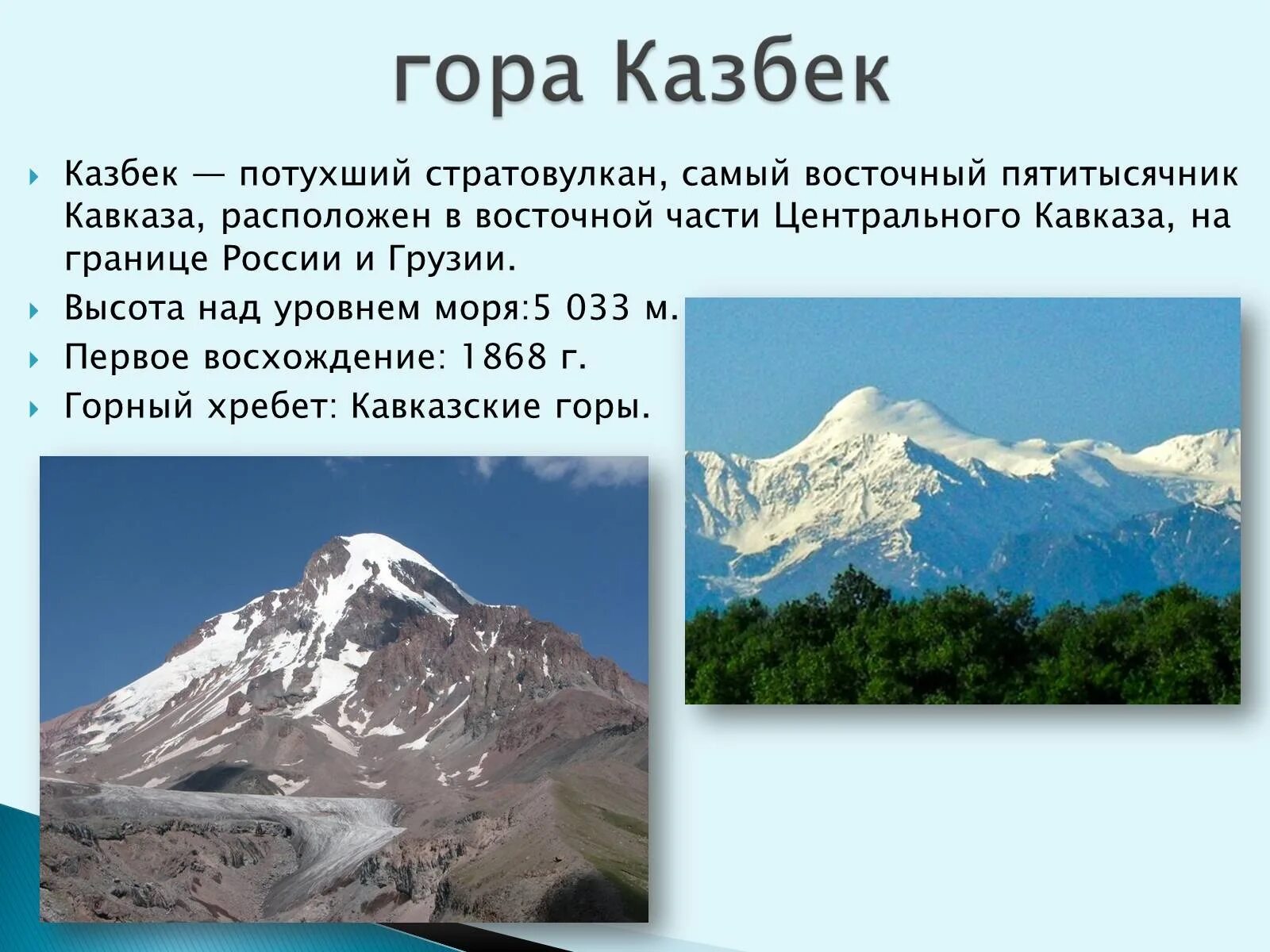 гора Казбек

Казбек — потухший стратовулкан, самый восточный пятитысячник Кавказа, расположен в восточной части Центрального Кавказа, на границе России и Грузии.

Высота над уровнем моря:5 033 м.

Первое восхождение: 1868 г.

Горный хребет: Кавказские горы.